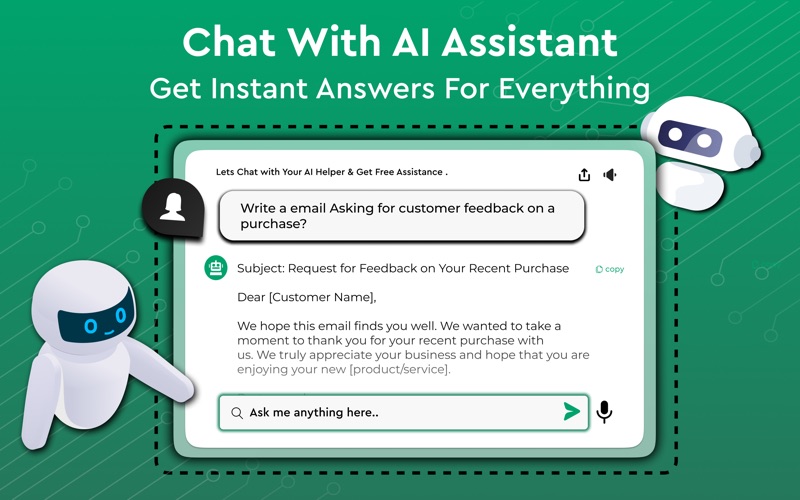 Chat With AI Assistant
Get Instant Answers For Everything

Lets Chat with Your AI Helper & Get Free Assistance .

Write a email Asking for customer feedback on a purchase?

Subject: Request for Feedback on Your Recent Purchase

copy

Dear [Customer Name],

We hope this email finds you well. We wanted to take a moment to thank you for your recent purchase with us. We truly appreciate your business and hope that you are enjoying your new [product/service].

Ask me anything here..